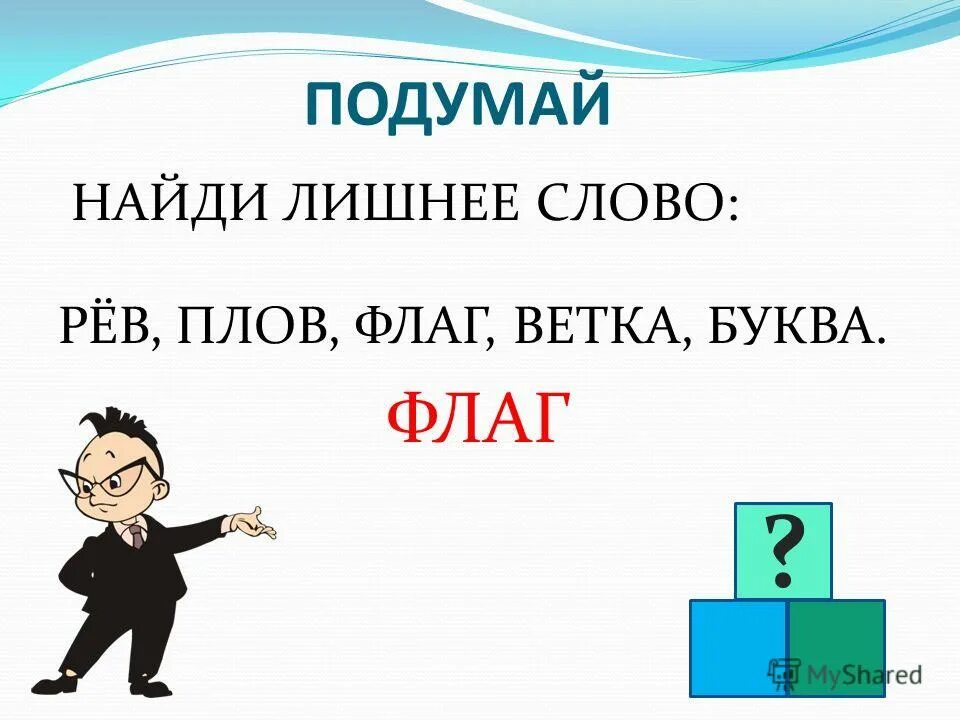 ПОДУМАЙ

НАЙДИ ЛИШНЕЕ СЛОВО:

РЁВ, ПЛОВ, ФЛАГ, ВЕТКА, БУКВА.

ФЛАГ

?

MyShared